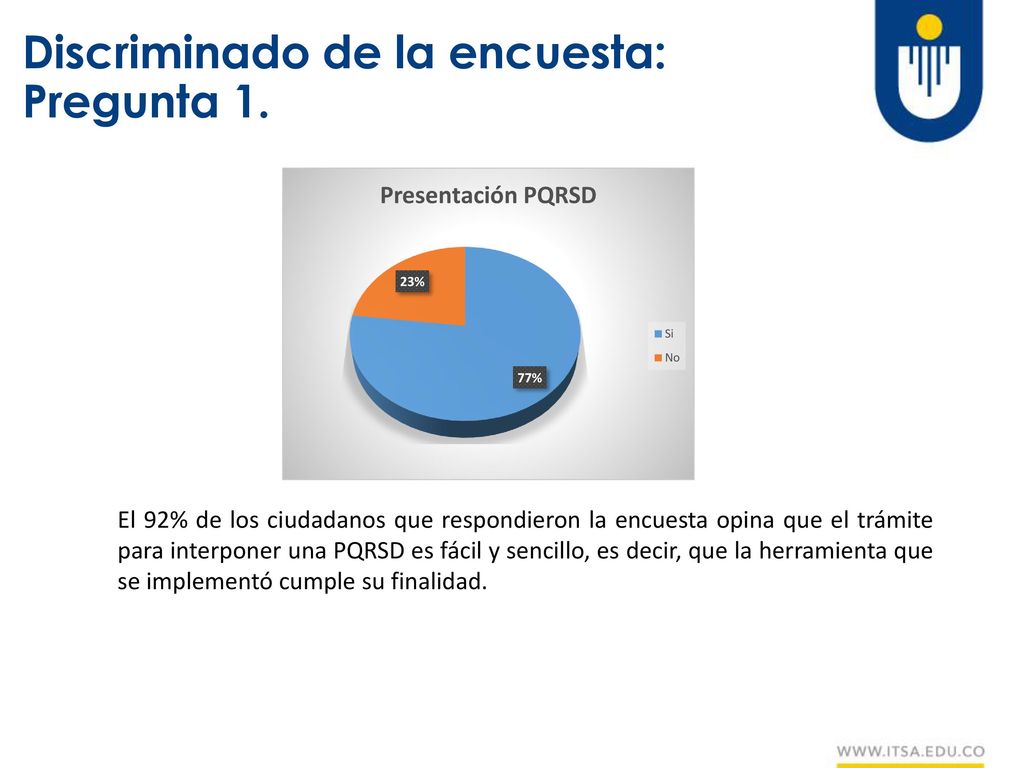 Discriminado de la encuesta:
Pregunta 1.

Presentación PQRSD

23%

77%

Si
No

El 92% de los ciudadanos que respondieron la encuesta opina que el trámite para interponer una PQRSD es fácil y sencillo, es decir, que la herramienta que se implementó cumple su finalidad.

WWW.ITSA.EDU.CO